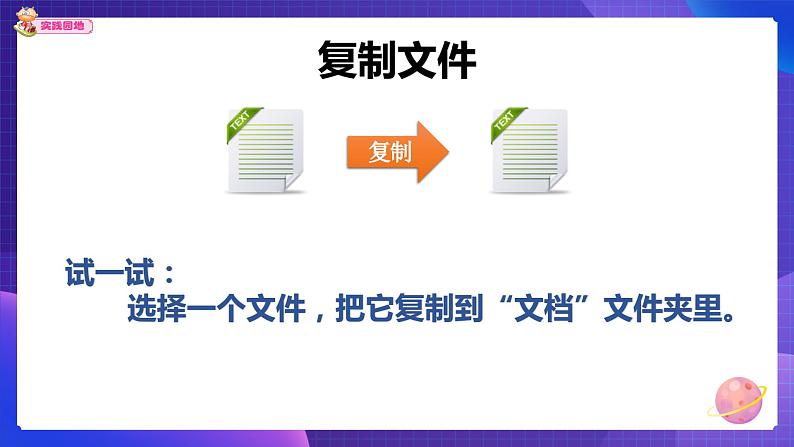 实践园地

复制文件

TEXT

复制

TEXT

试一试：
选择一个文件，把它复制到“文档”文件夹里。